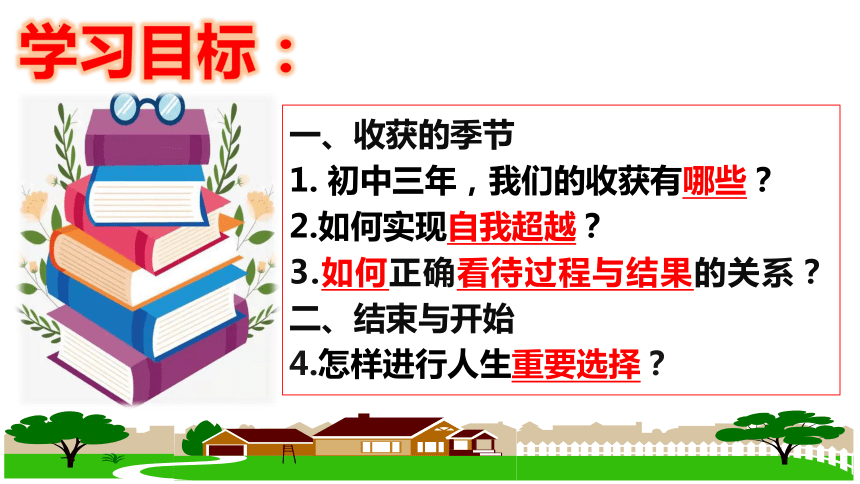 学习目标：

一、收获的季节
1. 初中三年，我们的收获有哪些？
2.如何实现自我超越？
3.如何正确看待过程与结果的关系？
二、结束与开始
4.怎样进行人生重要选择？